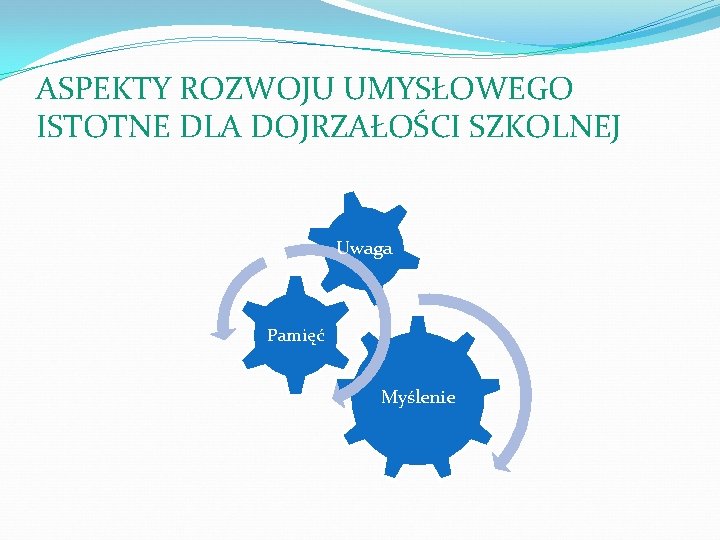 ASPEKTY ROZWOJU UMYSŁOWEGO ISTOTNE DLA DOJRZAŁOŚCI SZKOLNEJ

Uwaga

Pamięć

Myślenie